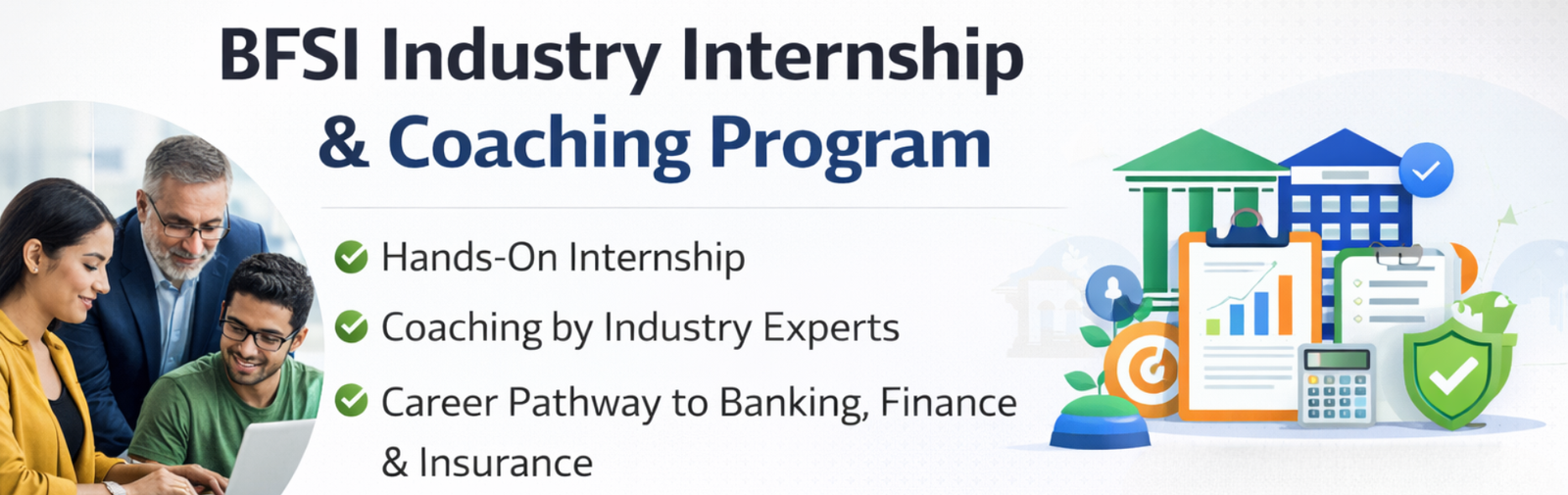 BFSI Industry Internship & Coaching Program

Hands-On Internship

Coaching by Industry Experts

Career Pathway to Banking, Finance & Insurance